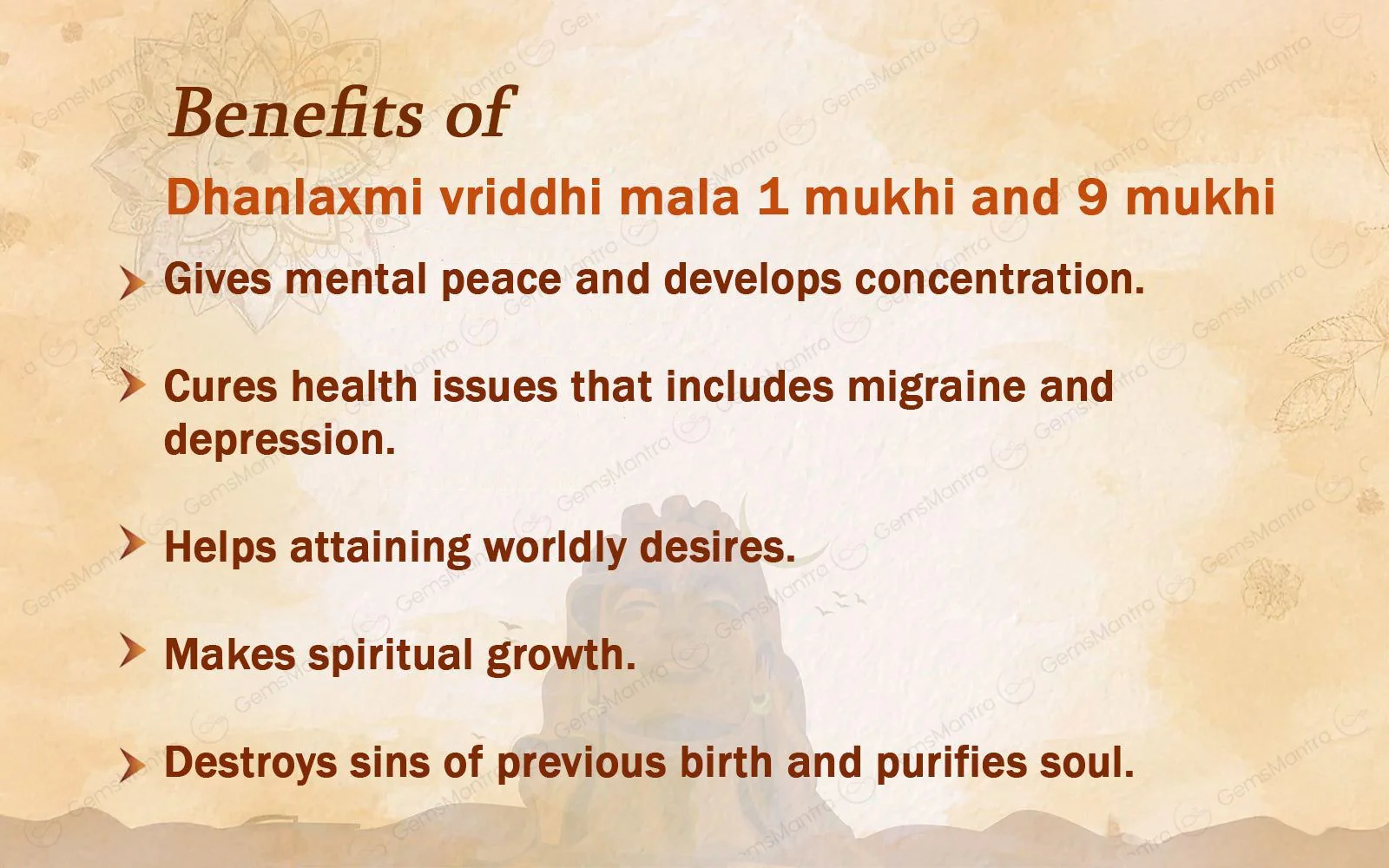 Benefits of
Dhanlaxmi vriddhi mala 1 mukhi and 9 mukhi

Gives mental peace and develops concentration.

Cures health issues that includes migraine and depression.

Helps attaining worldly desires.

Makes spiritual growth.

Destroys sins of previous birth and purifies soul.

GemsMantra